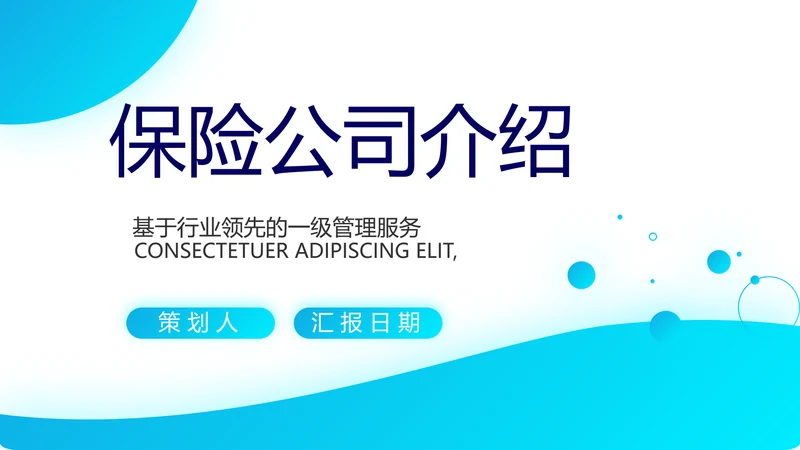 保险公司介绍

基于行业领先的一级管理服务
CONSECTETUER ADIPISCING ELIT,

策划人

汇报日期